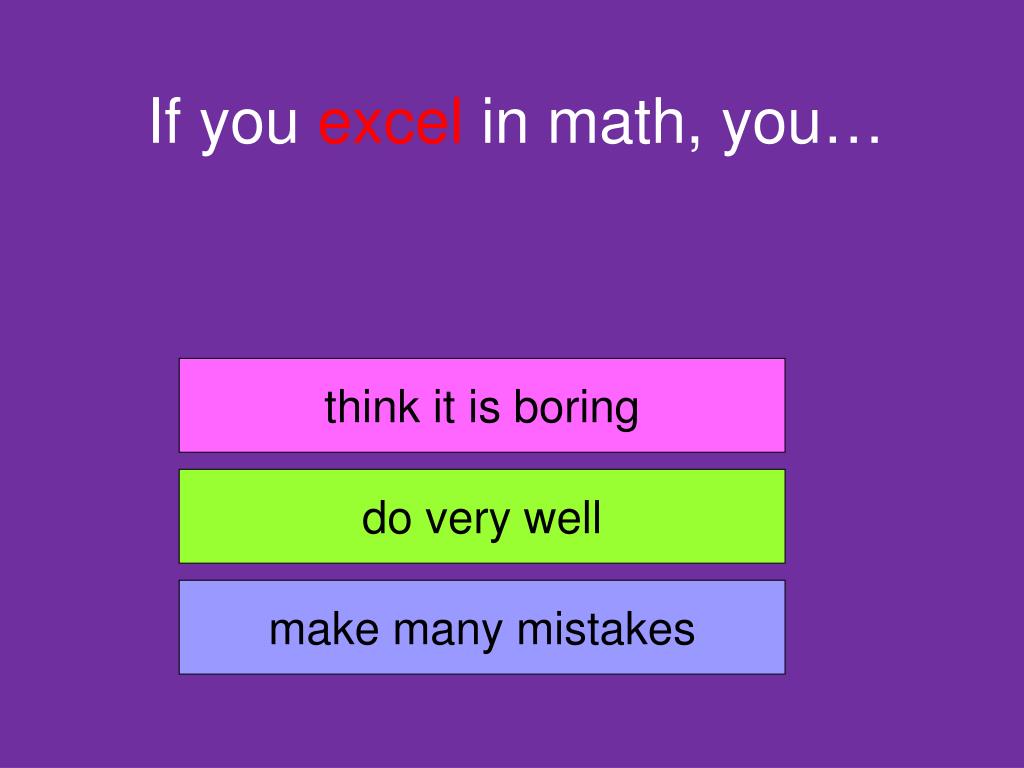 If you excel in math, you…

think it is boring

do very well

make many mistakes